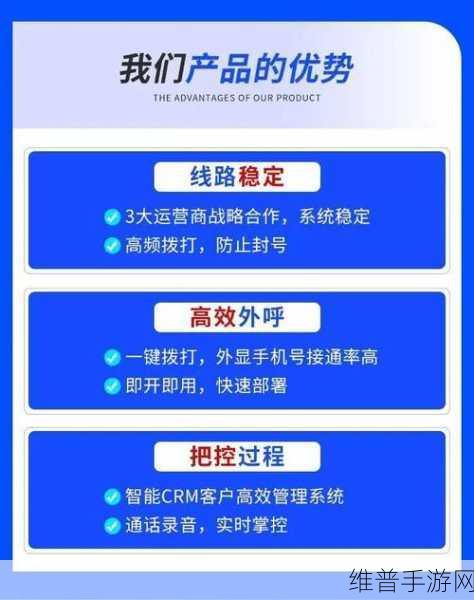 我们产品的优势
THE ADVANTAGES OF OUR PRODUCT

线路稳定
3大运营商战略合作，系统稳定
高频拨打，防止封号

高效外呼
一键拨打，外显手机号接通率高
即开即用，快速部署

把控过程
智能CRM客户高效管理系统
通话录音，实时掌控

维普手游网